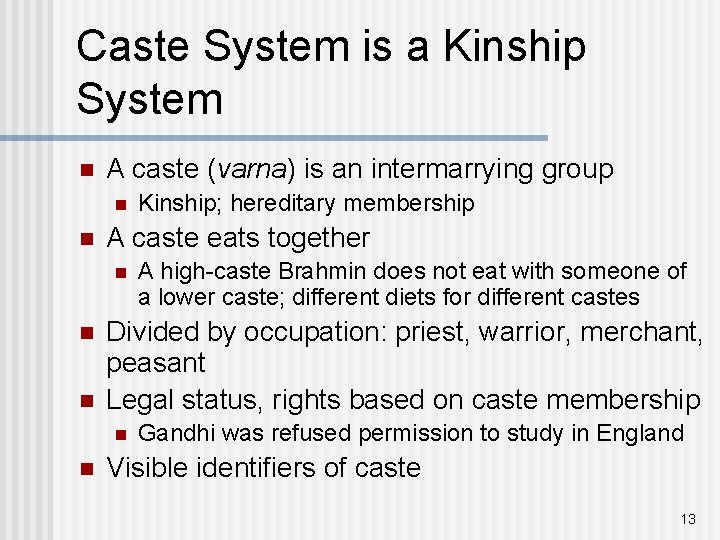 Caste System is a Kinship System

A caste (varna) is an intermarrying group

Kinship; hereditary membership

A caste eats together

A high-caste Brahmin does not eat with someone of a lower caste; different diets for different castes

Divided by occupation: priest, warrior, merchant, peasant

Legal status, rights based on caste membership

Gandhi was refused permission to study in England

Visible identifiers of caste

13